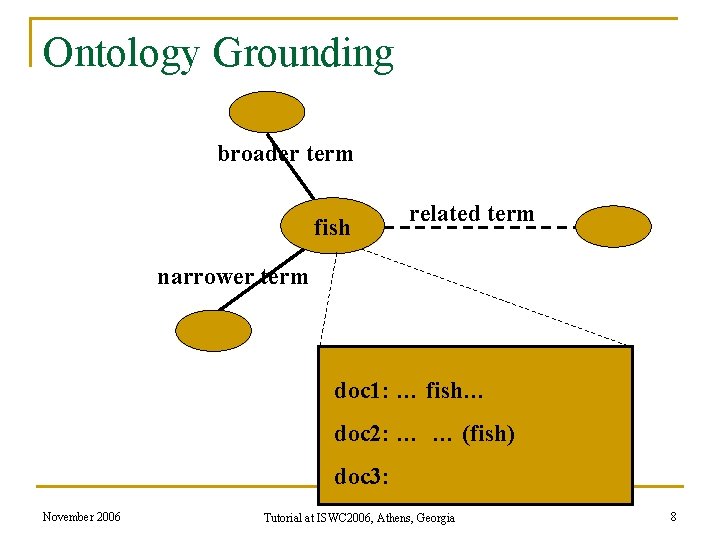 Ontology Grounding

broader term

fish

related term

narrower term

doc1: … fish…

doc2: … … (fish)

doc3:

November 2006

Tutorial at ISWC2006, Athens, Georgia

8